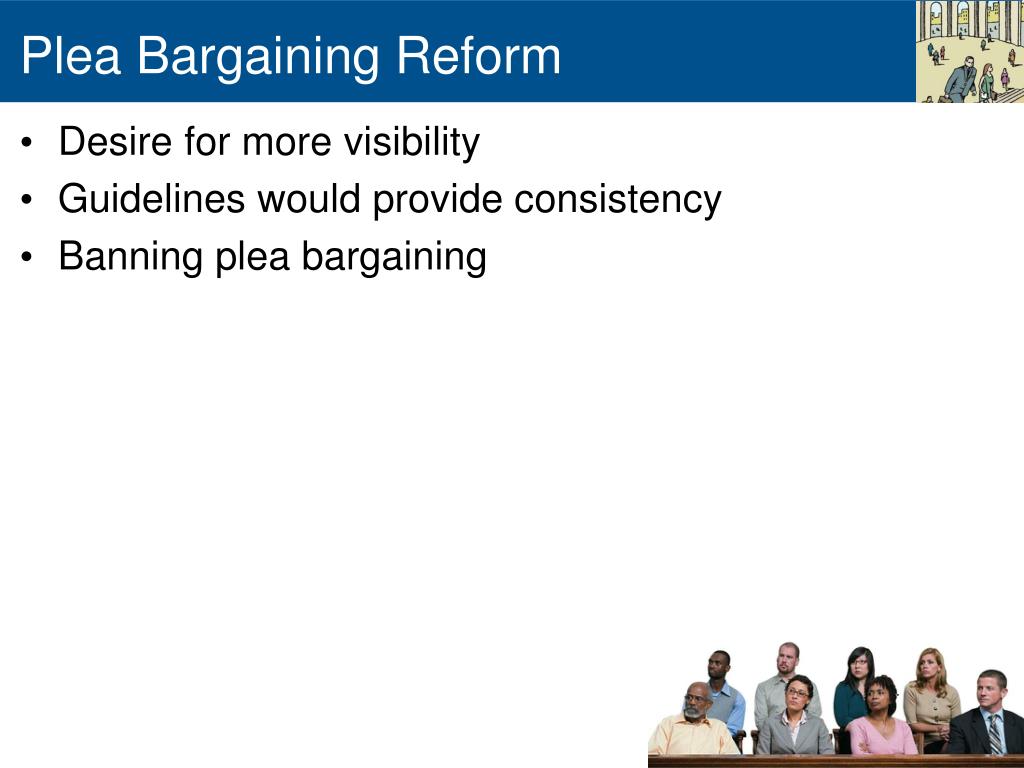 Plea Bargaining Reform

• Desire for more visibility
• Guidelines would provide consistency
• Banning plea bargaining